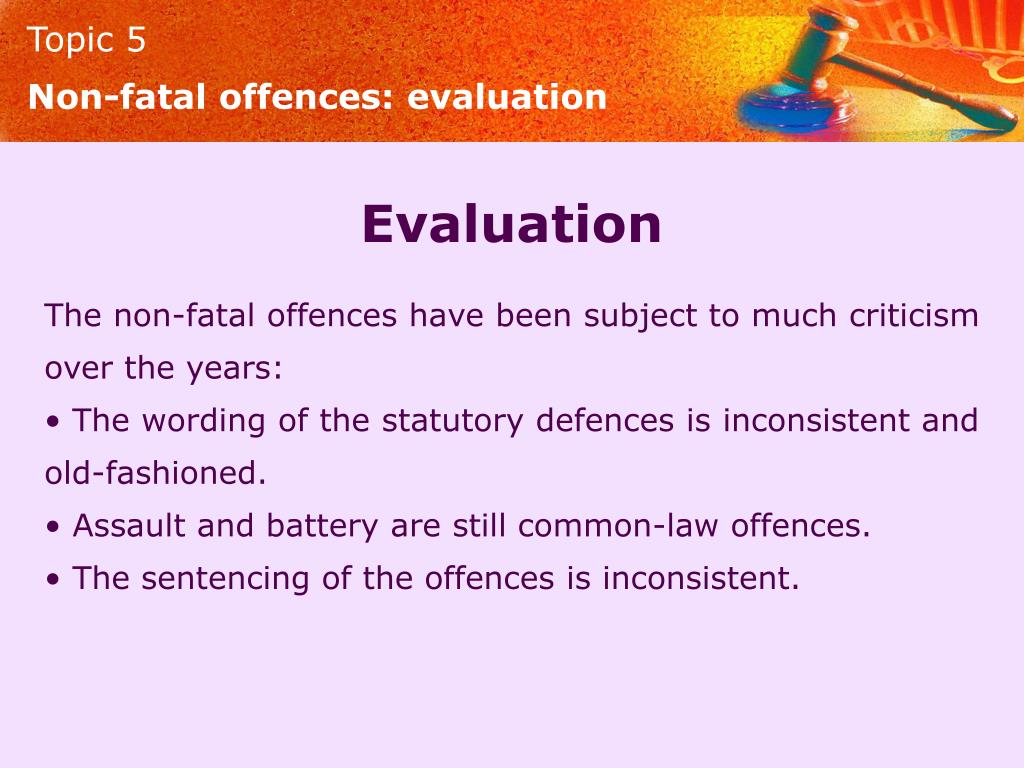 Topic 5

Non-fatal offences: evaluation

Evaluation

The non-fatal offences have been subject to much criticism over the years:

• The wording of the statutory defences is inconsistent and old-fashioned.

• Assault and battery are still common-law offences.

• The sentencing of the offences is inconsistent.